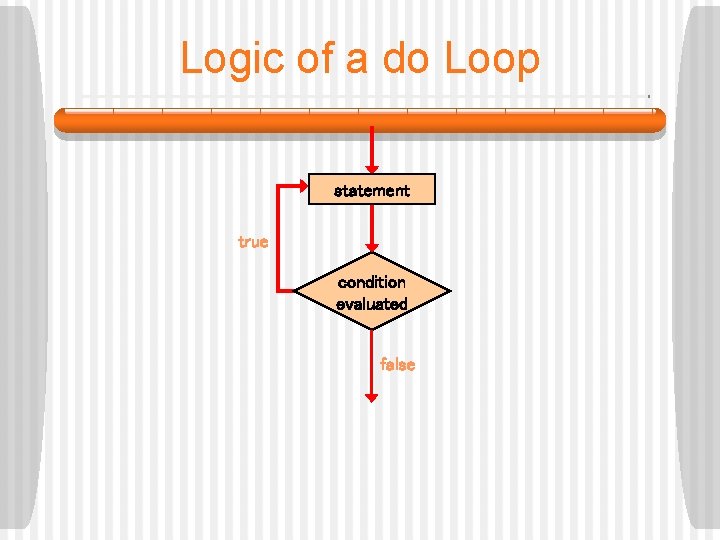 Logic of a do Loop

statement

true

condition evaluated

false